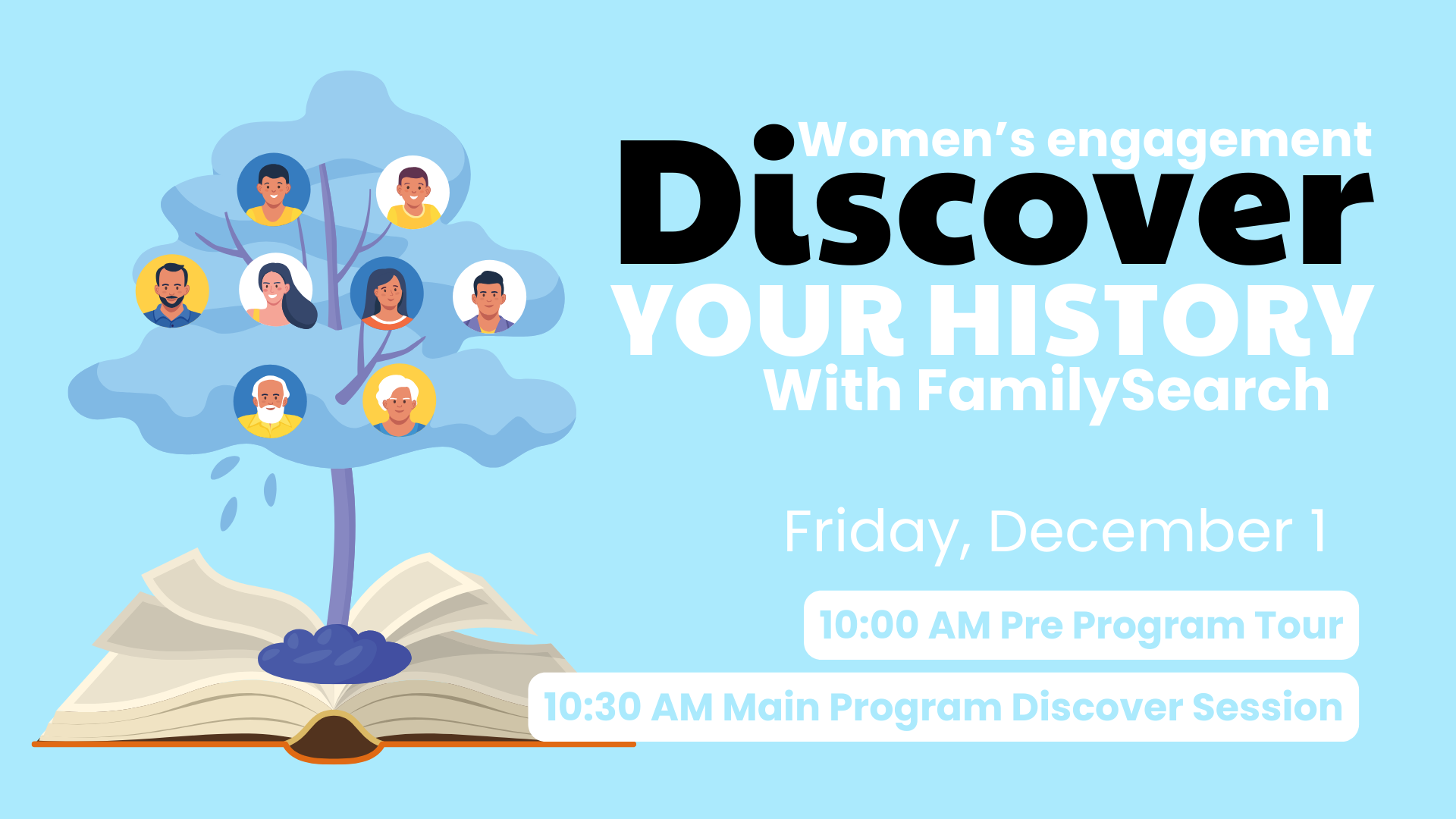 Women's engagement
Discover
YOUR HISTORY
With FamilySearch

Friday, December 1

10:00 AM Pre Program Tour

10:30 AM Main Program Discover Session